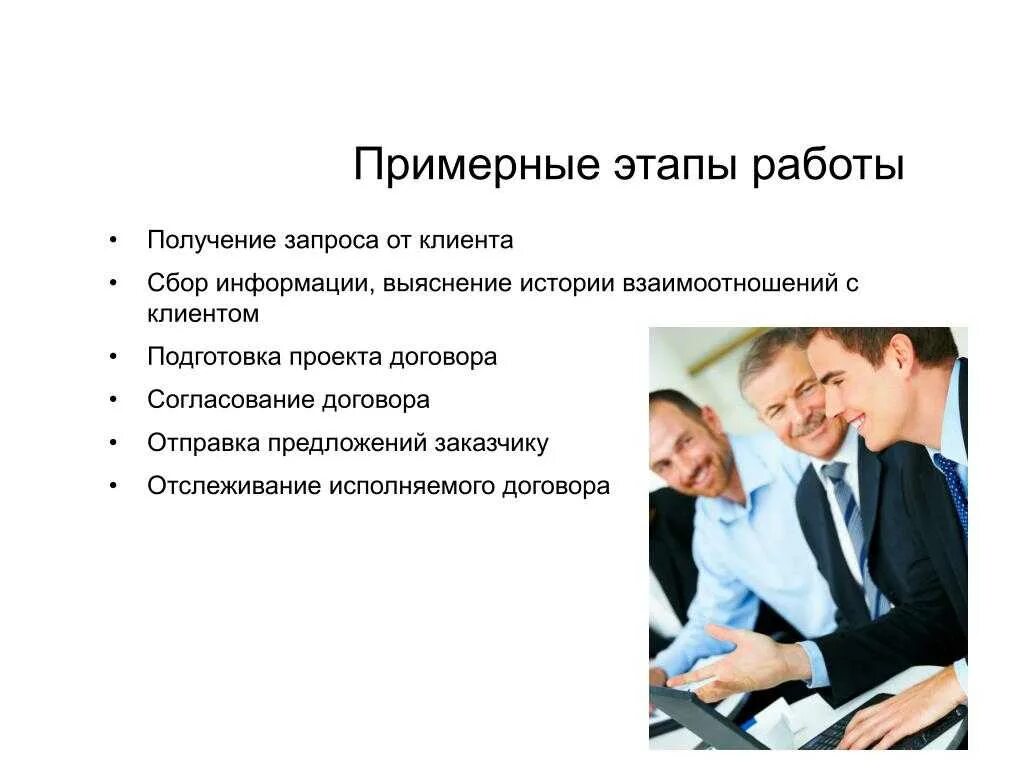 Примерные этапы работы

• Получение запроса от клиента
• Сбор информации, выяснение истории взаимоотношений с клиентом
• Подготовка проекта договора
• Согласование договора
• Отправка предложений заказчику
• Отслеживание исполняемого договора